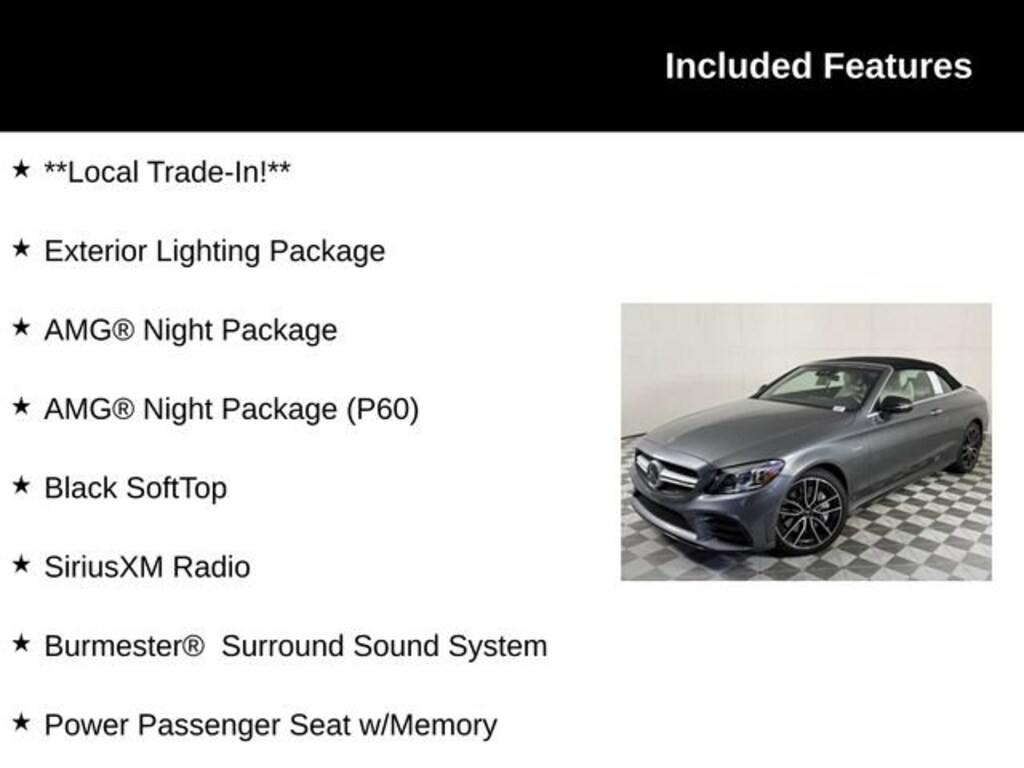 Included Features

★ **Local Trade-In!**

★ Exterior Lighting Package

★ AMG® Night Package

★ AMG® Night Package (P60)

★ Black SoftTop

★ SiriusXM Radio

★ Burmester® Surround Sound System

★ Power Passenger Seat w/Memory